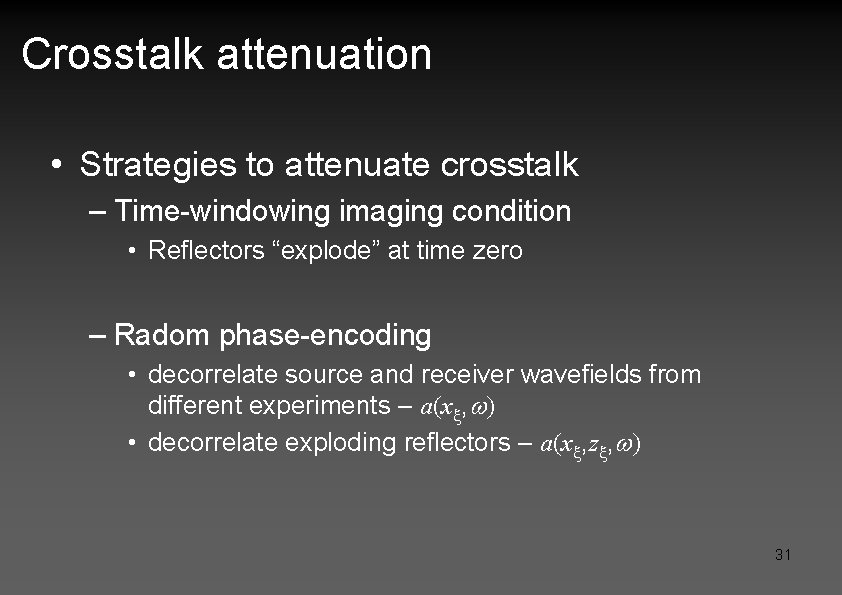 Crosstalk attenuation

• Strategies to attenuate crosstalk
– Time-windowing imaging condition
• Reflectors “explode” at time zero

– Radom phase-encoding
• decorrelate source and receiver wavefields from different experiments – $a(x_\xi, \omega)$
• decorrelate exploding reflectors – $a(x_\xi, z_\xi, \omega)$

31